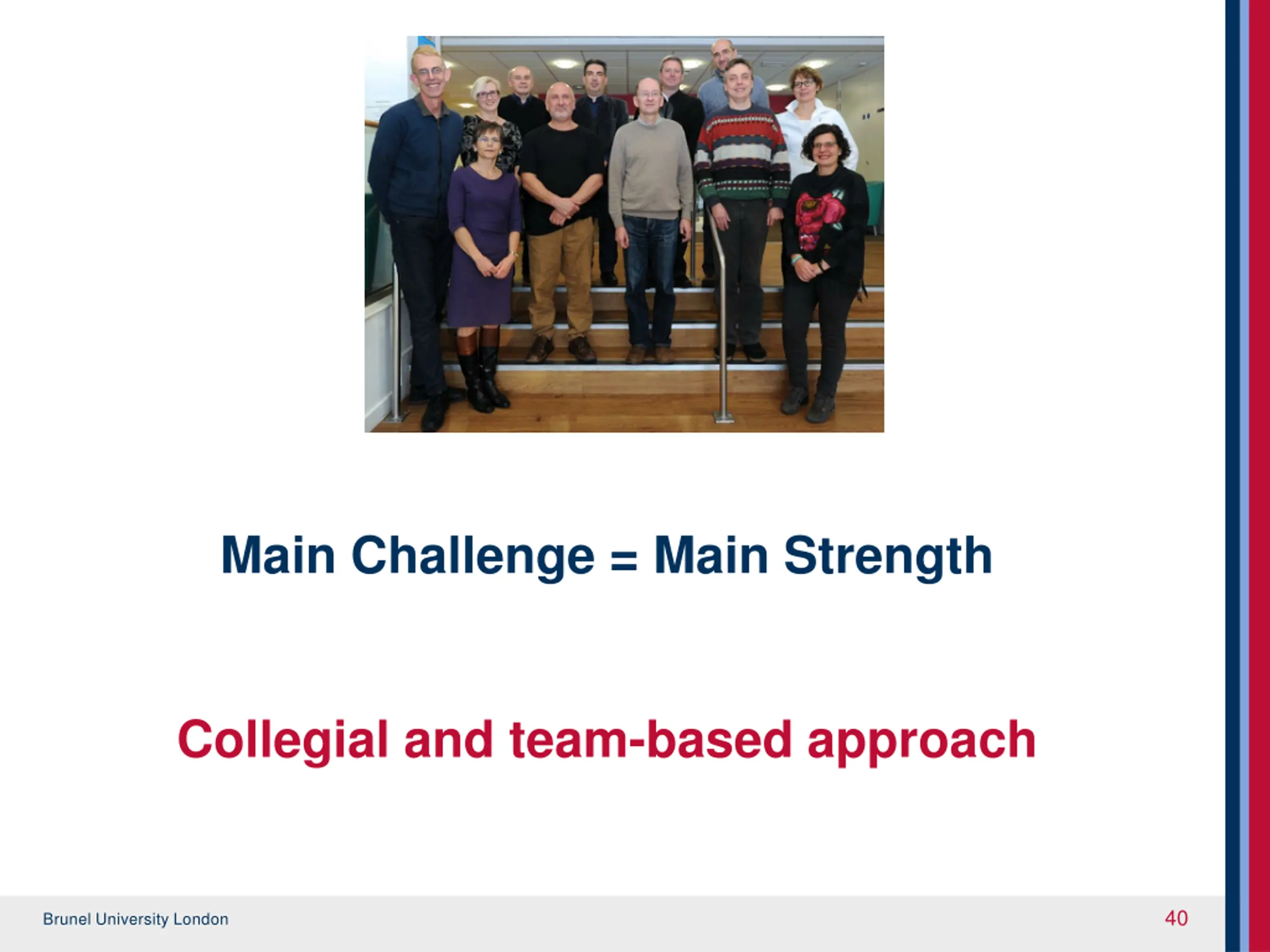 Main Challenge = Main Strength

Collegial and team-based approach

Brunel University London

40